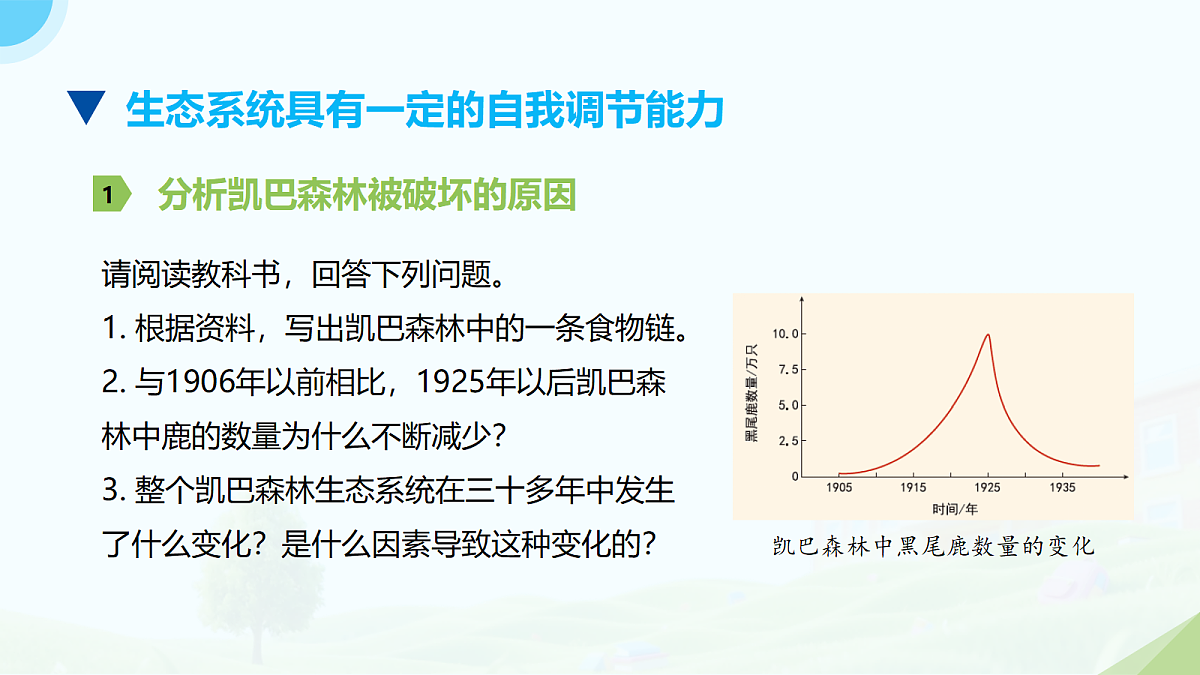 生态系统具有一定的自我调节能力

1 分析凯巴森林被破坏的原因

请阅读教科书，回答下列问题。

1. 根据资料，写出凯巴森林中的一条食物链。

2. 与1906年以前相比，1925年以后凯巴森林中鹿的数量为什么不断减少？

3. 整个凯巴森林生态系统在三十多年中发生了什么变化？是什么因素导致这种变化的？

黑尾鹿数量/万只

10.0
7.5
5.0
2.5
0

1905 1915 1925 1935

时间/年

凯巴森林中黑尾鹿数量的变化